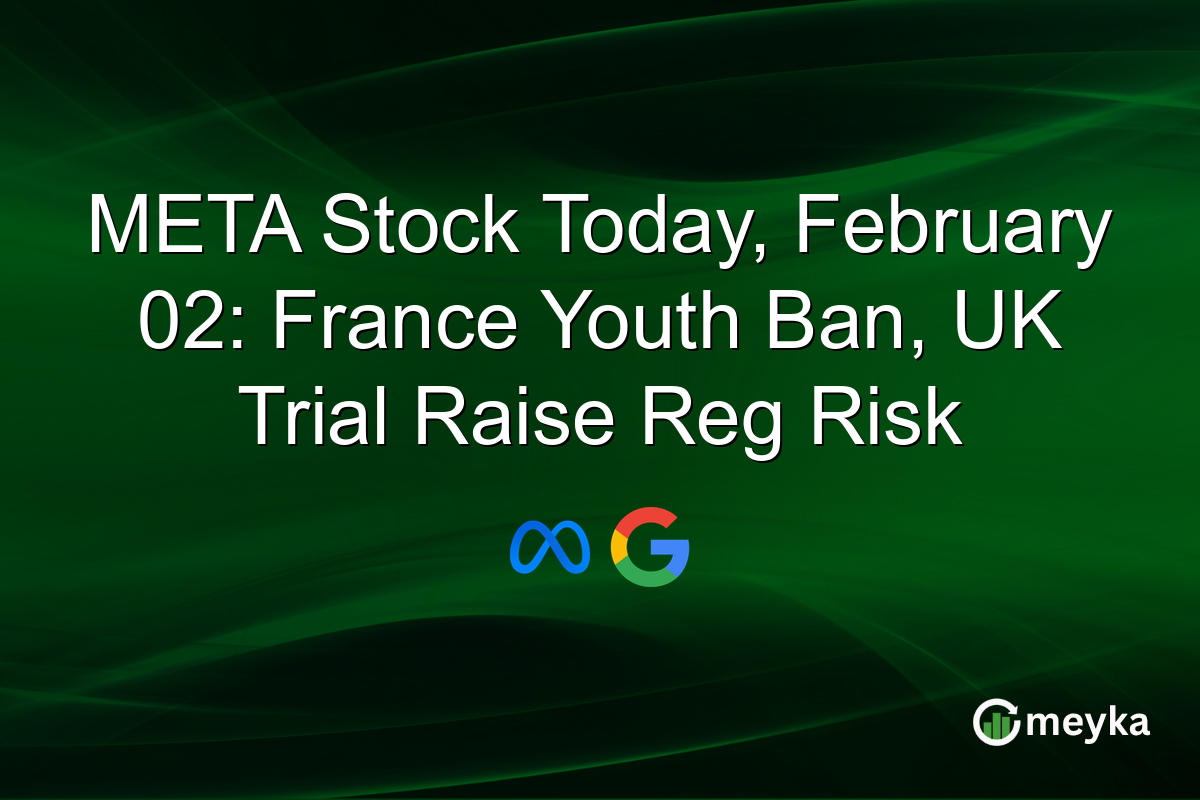 META Stock Today, February 02: France Youth Ban, UK Trial Raise Reg Risk

G

meyka